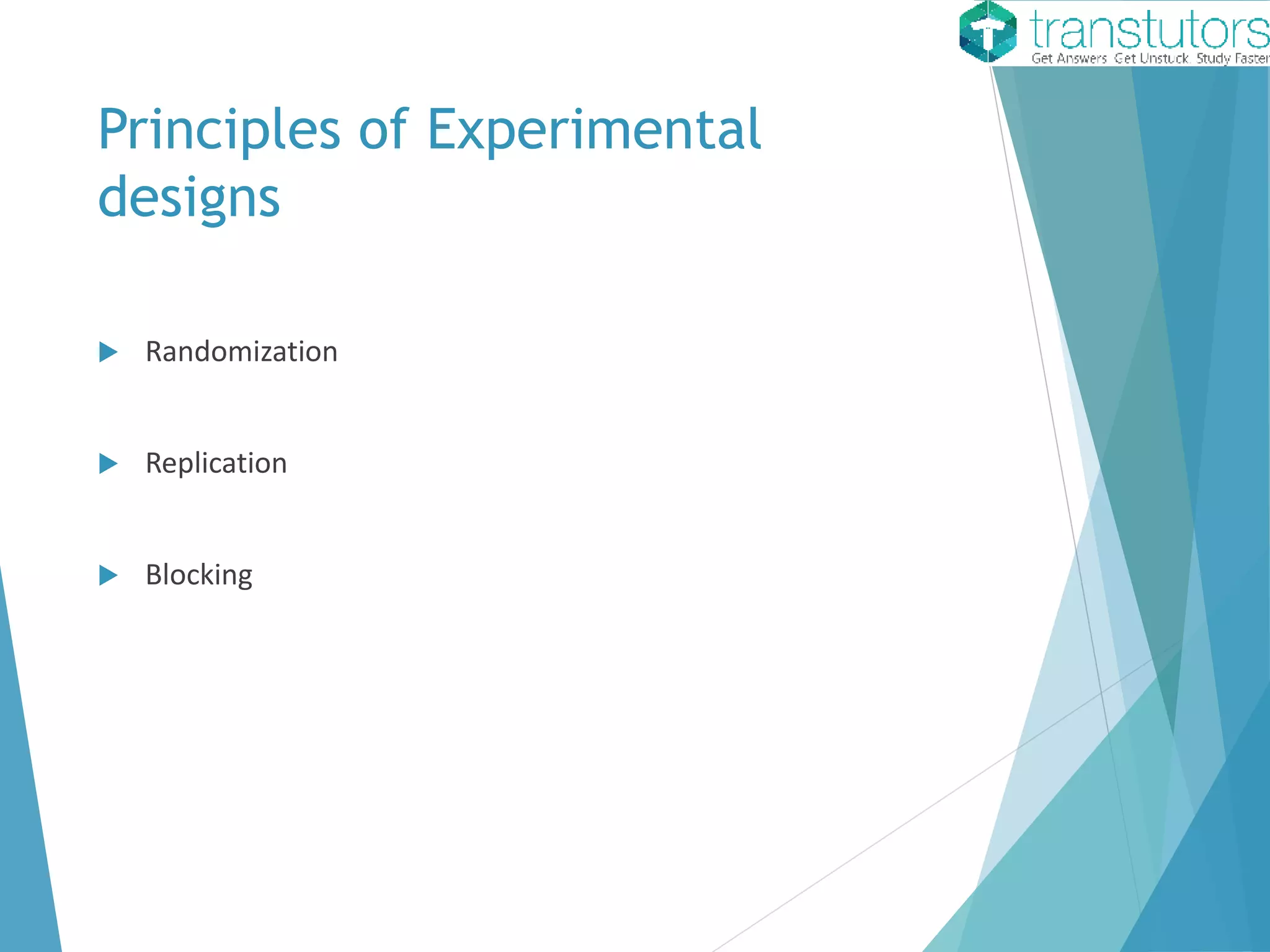 transtutors
Get Answers. Get Unstuck. Study Faster

Principles of Experimental designs

Randomization

Replication

Blocking